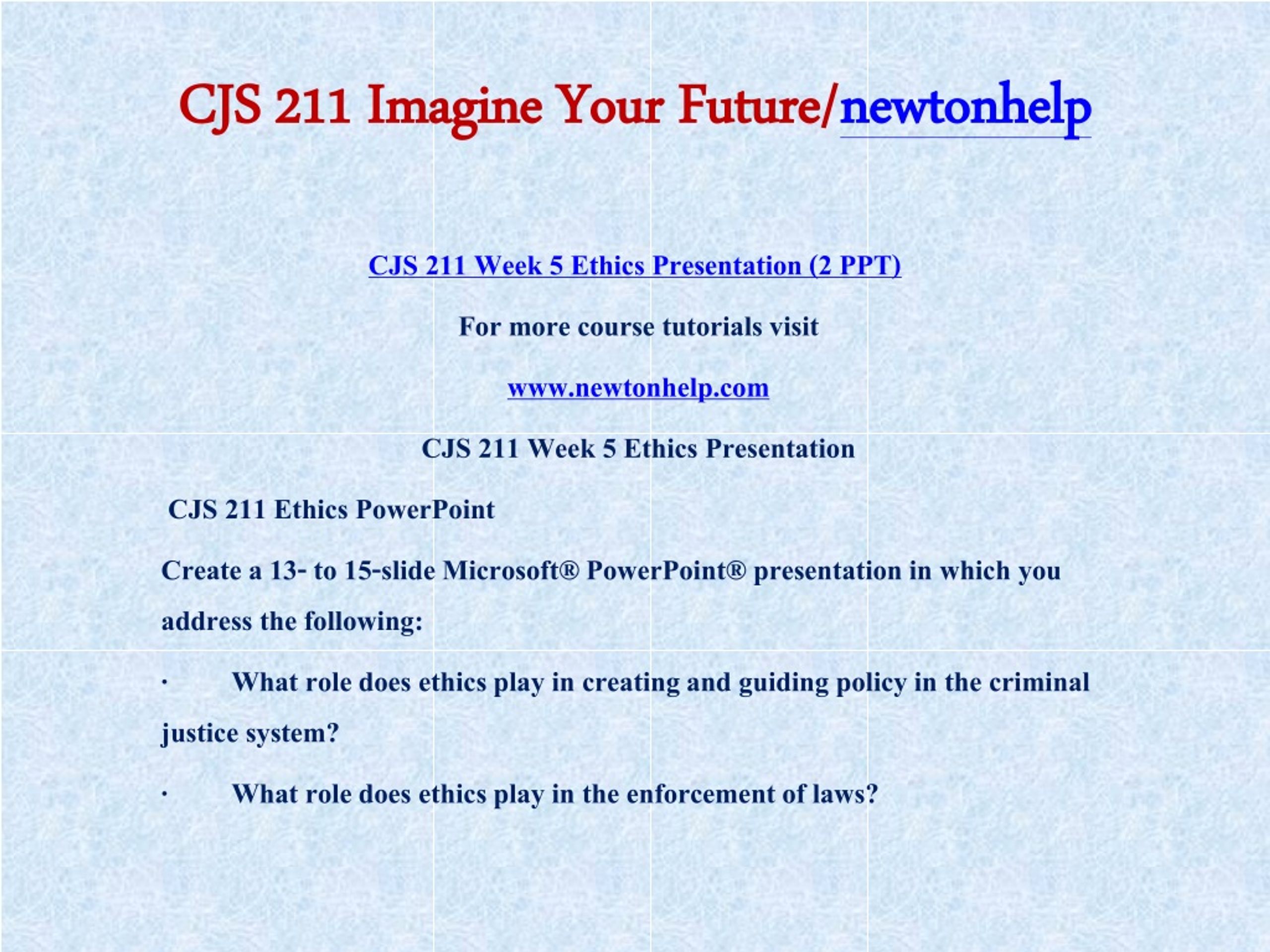 CJS 211 Imagine Your Future/newtonhelp

CJS 211 Week 5 Ethics Presentation (2 PPT)

For more course tutorials visit

www.newtonhelp.com

CJS 211 Week 5 Ethics Presentation

CJS 211 Ethics PowerPoint

Create a 13- to 15-slide Microsoft® PowerPoint® presentation in which you address the following:

· What role does ethics play in creating and guiding policy in the criminal justice system?

· What role does ethics play in the enforcement of laws?